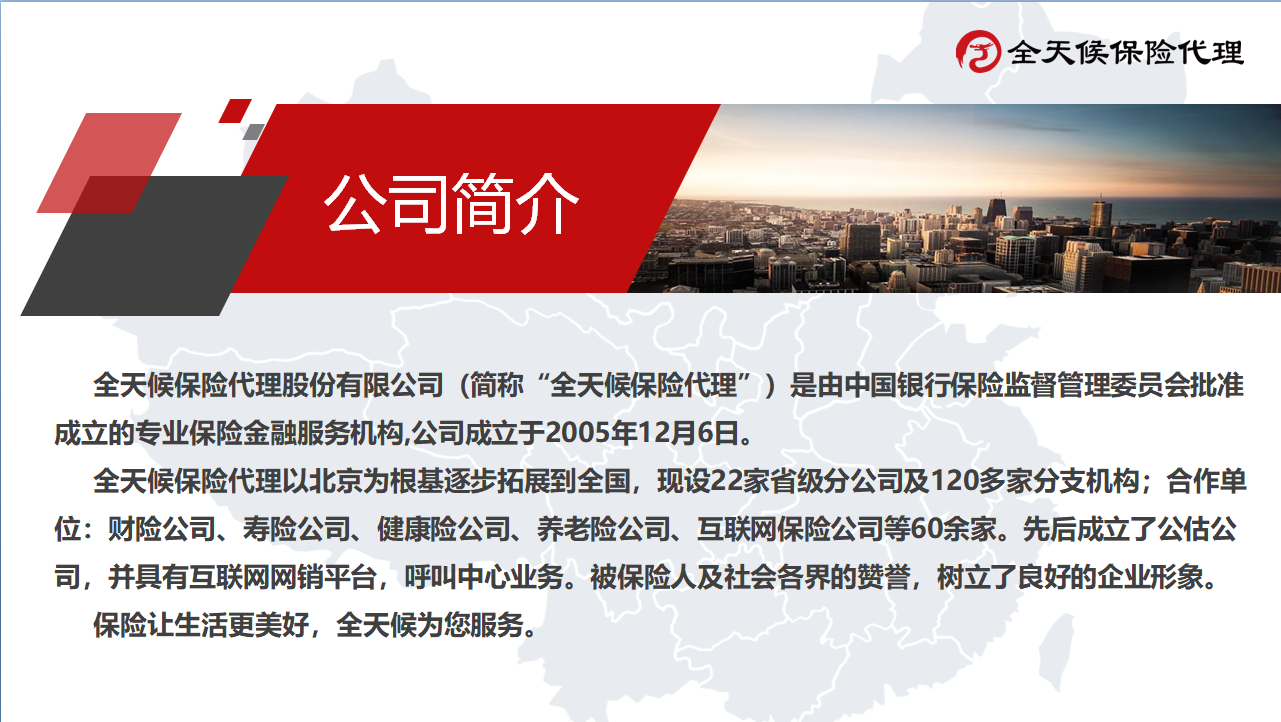 全天候保险代理

公司简介

全天候保险代理股份有限公司（简称“全天候保险代理”）是由中国银行保险监督管理委员会批准成立的专业保险金融服务机构,公司成立于2005年12月6日。

全天候保险代理以北京为根基逐步拓展到全国，现设22家省级分公司及120多家分支机构；合作单位：财险公司、寿险公司、健康险公司、养老险公司、互联网保险公司等60余家。先后成立了公估公司，并具有互联网网销平台，呼叫中心业务。被保险人及社会各界的赞誉，树立了良好的企业形象。

保险让生活更美好，全天候为您服务。